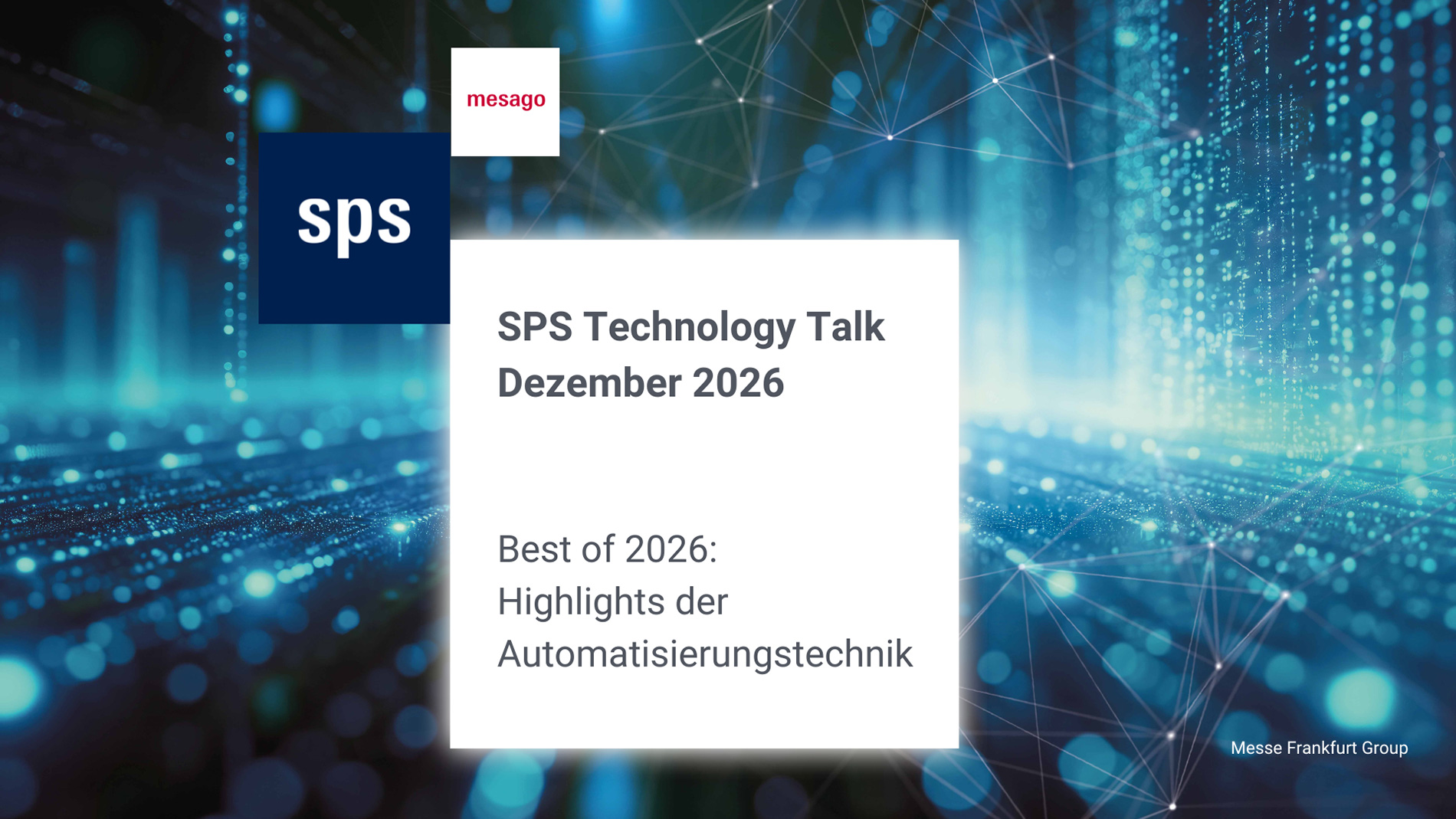 mesago

sps

SPS Technology Talk
Dezember 2026

Best of 2026:
Highlights der Automatisierungstechnik

Messe Frankfurt Group